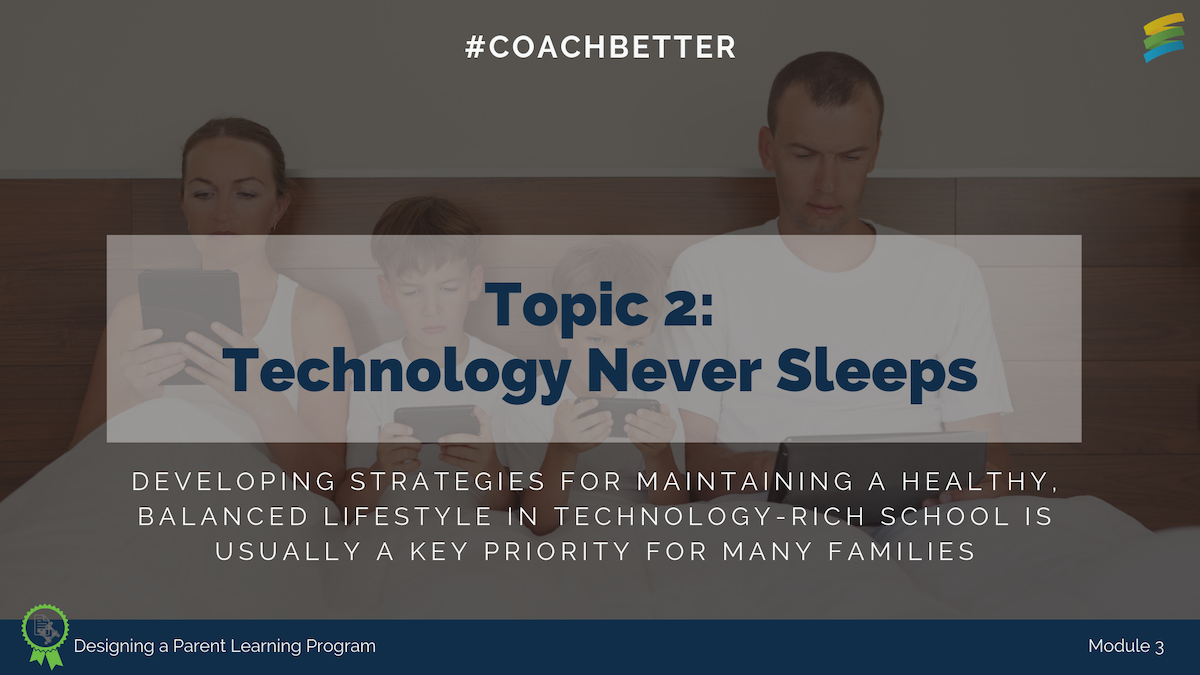 #COACHBETTER

Topic 2:
Technology Never Sleeps

DEVELOPING STRATEGIES FOR MAINTAINING A HEALTHY, BALANCED LIFESTYLE IN TECHNOLOGY-RICH SCHOOL IS USUALLY A KEY PRIORITY FOR MANY FAMILIES

Designing a Parent Learning Program

Module 3